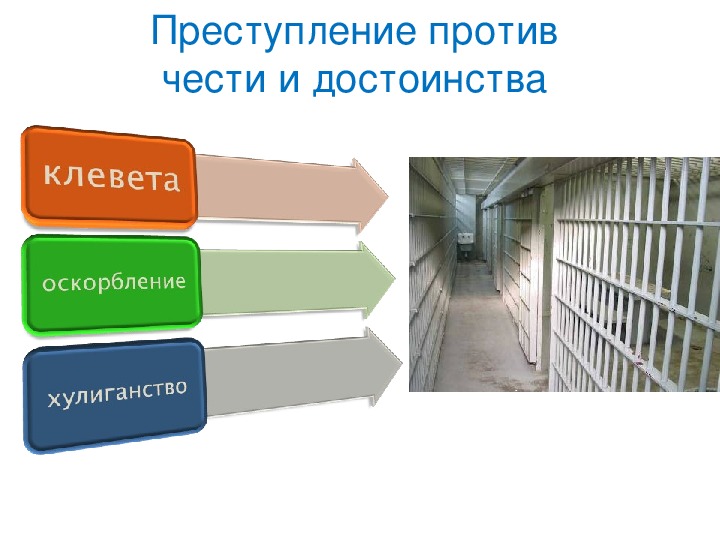 Преступление против чести и достоинства

клевета

оскорбление

хулиганство